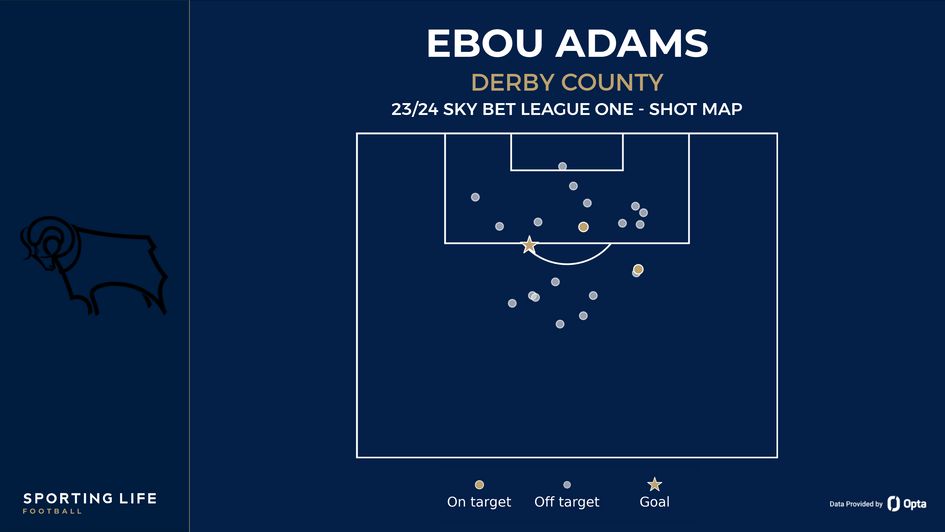 EBOU ADAMS

DERBY COUNTY

23/24 SKY BET LEAGUE ONE - SHOT MAP

On target

Off target

Goal

SPORTING LIFE
FOOTBALL

Data Provided by Opta